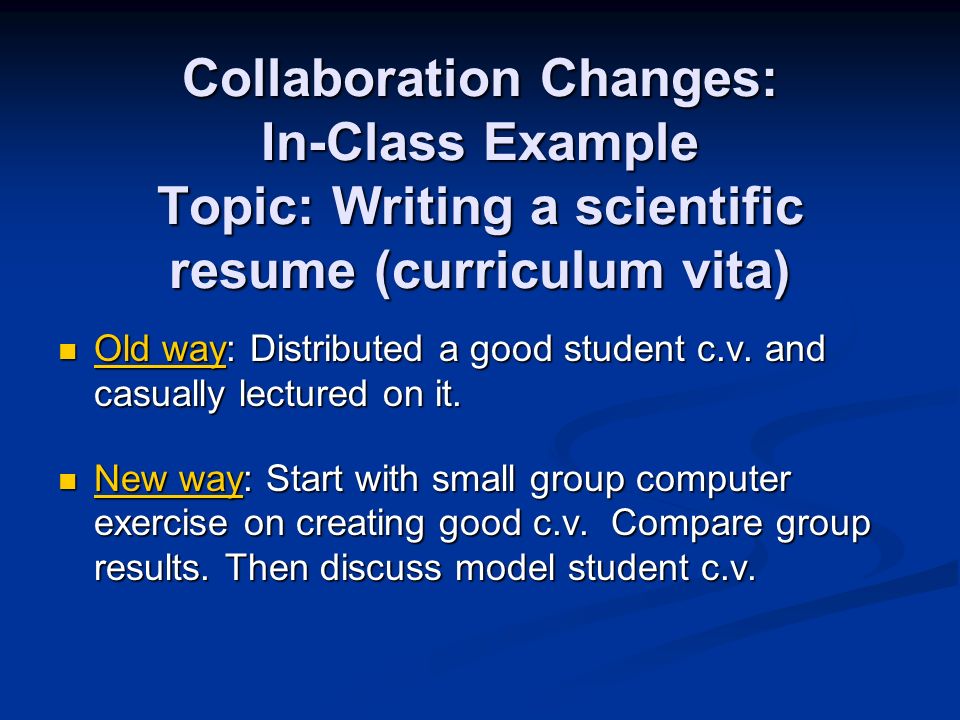 Collaboration Changes: In-Class Example Topic: Writing a scientific resume (curriculum vita)

Old way: Distributed a good student c.v. and casually lectured on it.

New way: Start with small group computer exercise on creating good c.v. Compare group results. Then discuss model student c.v.